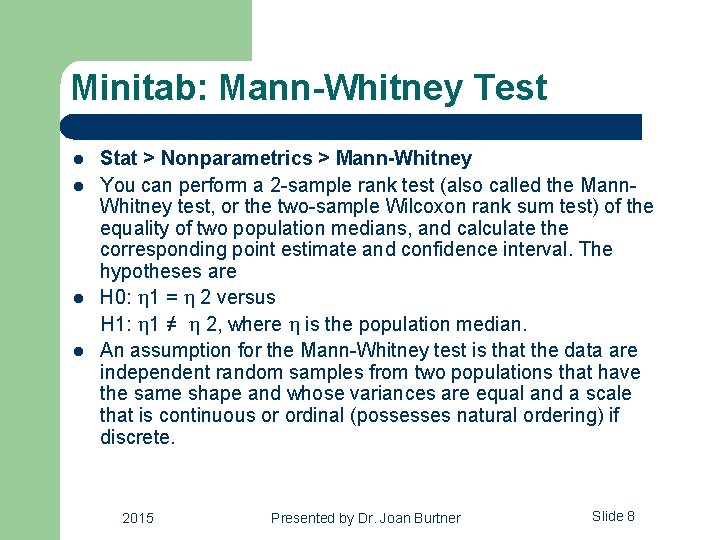 Minitab: Mann-Whitney Test

- Stat > Nonparametrics > Mann-Whitney
- You can perform a 2-sample rank test (also called the Mann-Whitney test, or the two-sample Wilcoxon rank sum test) of the equality of two population medians, and calculate the corresponding point estimate and confidence interval. The hypotheses are
- H0: $\eta$1 = $\eta$ 2 versus
H1: $\eta$1 ≠ $\eta$ 2, where $\eta$ is the population median.
- An assumption for the Mann-Whitney test is that the data are independent random samples from two populations that have the same shape and whose variances are equal and a scale that is continuous or ordinal (possesses natural ordering) if discrete.

2015 Presented by Dr. Joan Burtner Slide 8